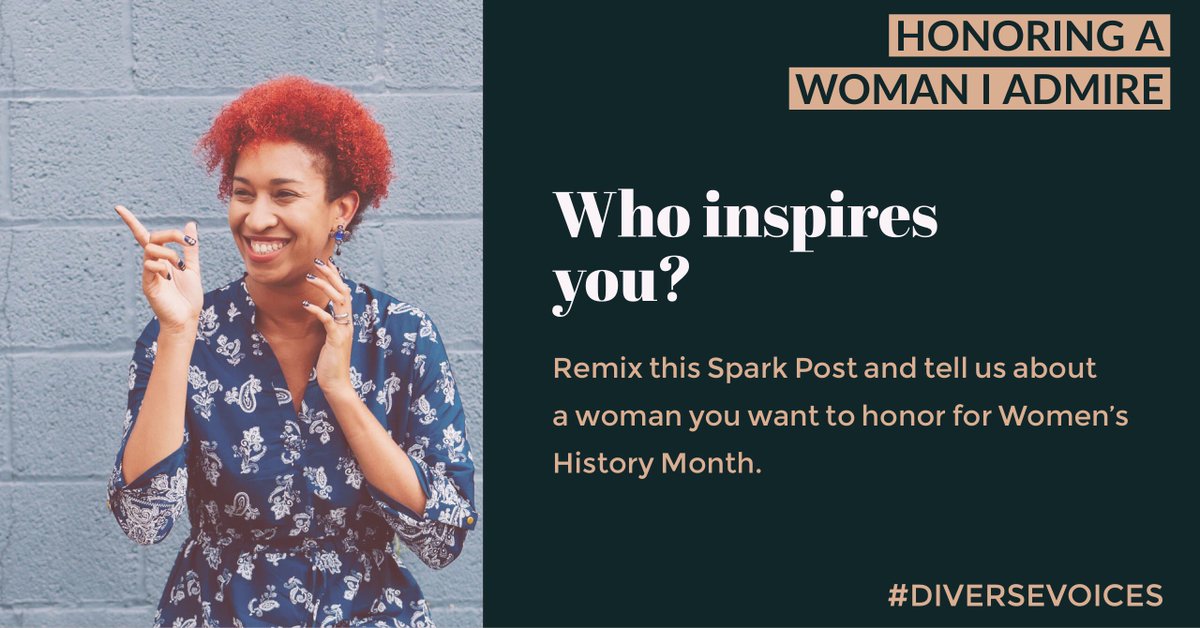 HONORING A WOMAN I ADMIRE

Who inspires you?

Remix this Spark Post and tell us about a woman you want to honor for Women's History Month.

#DIVERSEVOICES